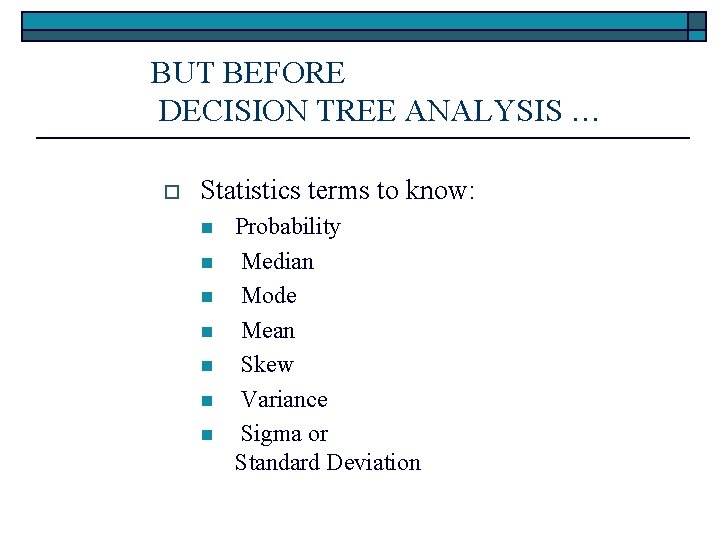 BUT BEFORE
DECISION TREE ANALYSIS …

Statistics terms to know:
Probability
Median
Mode
Mean
Skew
Variance
Sigma or Standard Deviation